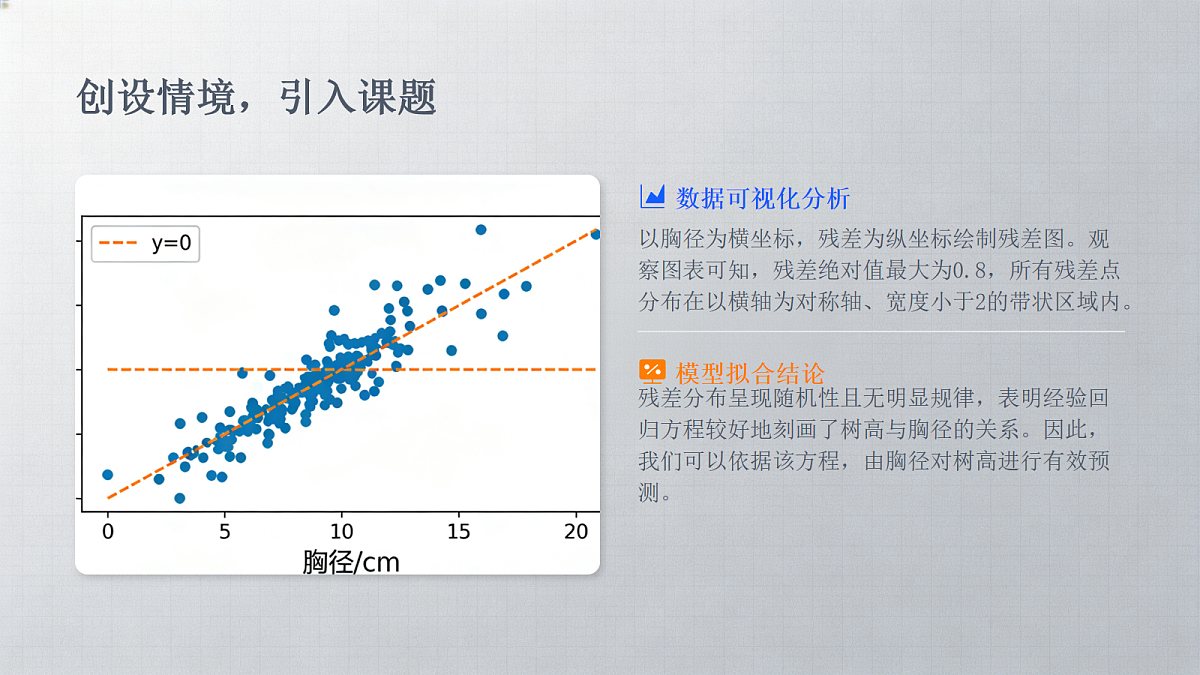 创设情境，引入课题

y=0

0 5 10 15 20

胸径/cm

数据可视化分析

以胸径为横坐标，残差为纵坐标绘制残差图。观察图表可知，残差绝对值最大为0.8，所有残差点分布在以横轴为对称轴、宽度小于2的带状区域内。

模型拟合结论

残差分布呈现随机性且无明显规律，表明经验回归方程较好地刻画了树高与胸径的关系。因此，我们可以依据该方程，由胸径对树高进行有效预测。